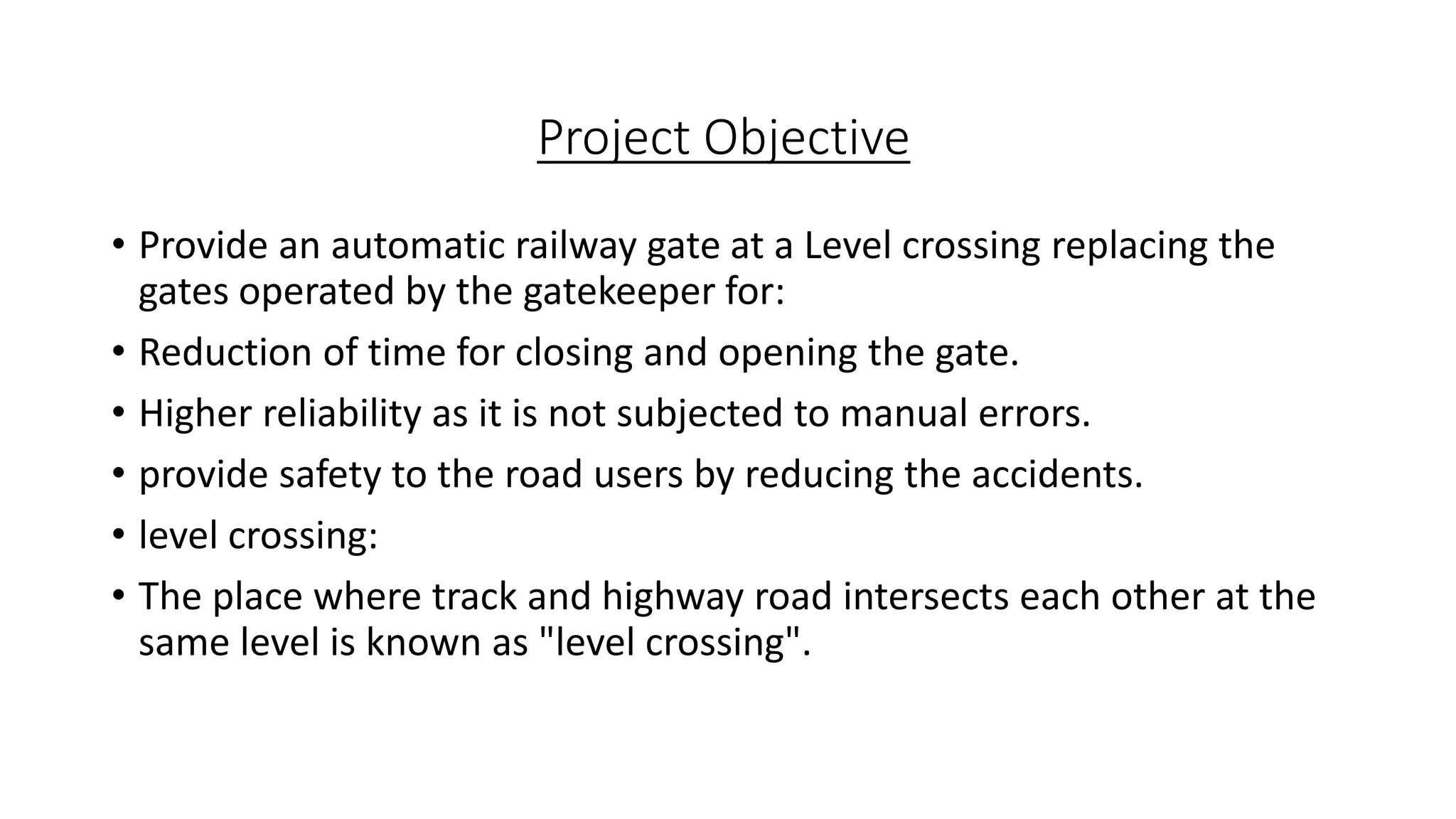 Project Objective

• Provide an automatic railway gate at a Level crossing replacing the gates operated by the gatekeeper for:

• Reduction of time for closing and opening the gate.

• Higher reliability as it is not subjected to manual errors.

• provide safety to the road users by reducing the accidents.

• level crossing:

• The place where track and highway road intersects each other at the same level is known as "level crossing".